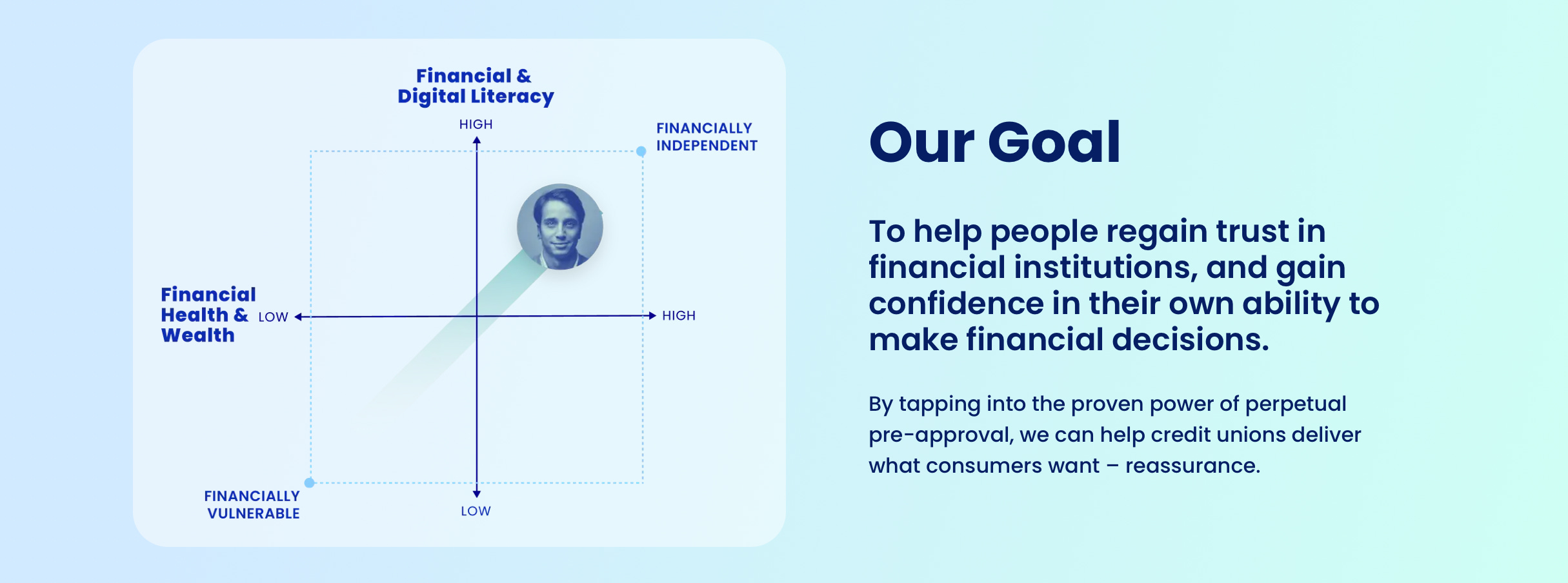 Financial & Digital Literacy

HIGH

FINANCIALLY INDEPENDENT

Financial Health & Wealth

LOW

HIGH

FINANCIALLY VULNERABLE

LOW

Our Goal

To help people regain trust in financial institutions, and gain confidence in their own ability to make financial decisions.

By tapping into the proven power of perpetual pre-approval, we can help credit unions deliver what consumers want – reassurance.